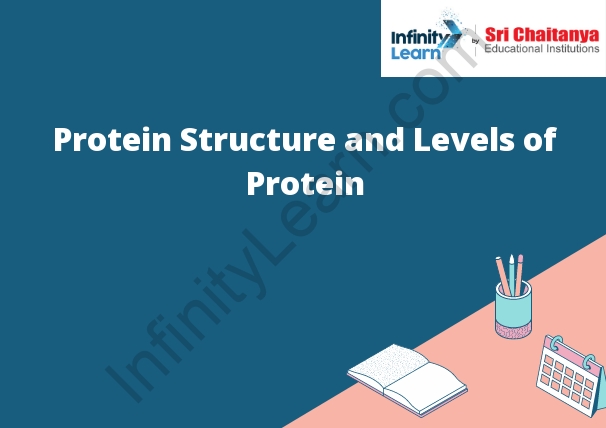 Infinity Learn by Sri Chaitanya Educational Institutions

Protein Structure and Levels of Protein

InfinityLearn.com